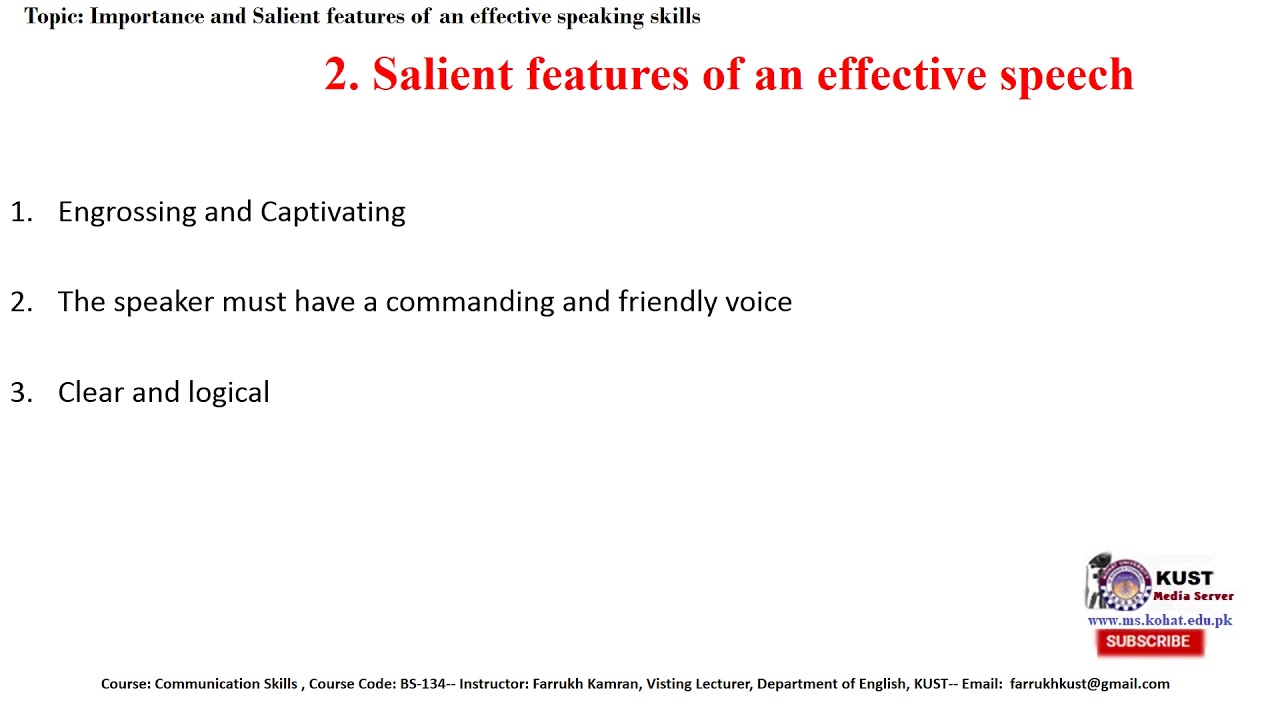 Topic: Importance and Salient features of an effective speaking skills

2. Salient features of an effective speech

1. Engrossing and Captivating

2. The speaker must have a commanding and friendly voice

3. Clear and logical

KUST
Media Server
www.ms.kohat.edu.pk
SUBSCRIBE

Course: Communication Skills , Course Code: BS-134-- Instructor: Farrukh Kamran, Visting Lecturer, Department of English, KUST-- Email: farrukhkust@gmail.com